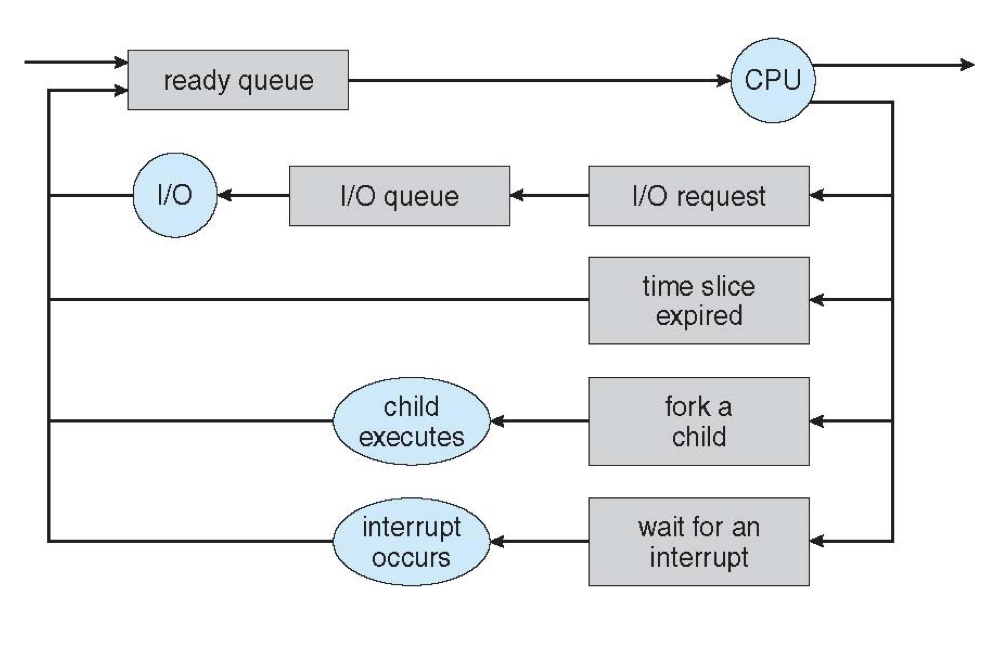 ready queue

CPU

I/O

I/O queue

I/O request

time slice expired

child executes

fork a child

interrupt occurs

wait for an interrupt